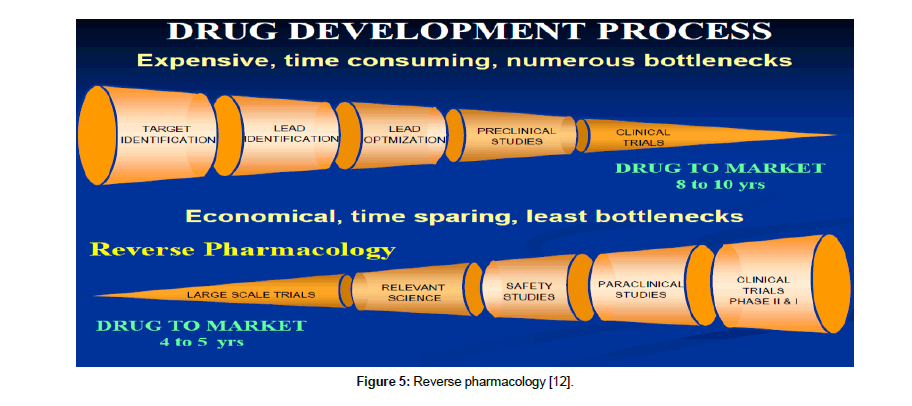 DRUG DEVELOPMENT PROCESS

Expensive, time consuming, numerous bottlenecks

TARGET IDENTIFICATION

LEAD IDENTIFICATION

LEAD OPTMIZATION

PRECLINICAL STUDIES

CLINICAL TRIALS

DRUG TO MARKET
8 to 10 yrs

Economical, time sparing, least bottlenecks

Reverse Pharmacology

LARGE SCALE TRIALS

RELEVANT SCIENCE

SAFETY STUDIES

PARACLINICAL STUDIES

CLINICAL TRIALS PHASE II & I

DRUG TO MARKET
4 to 5 yrs

Figure 5: Reverse pharmacology [12].